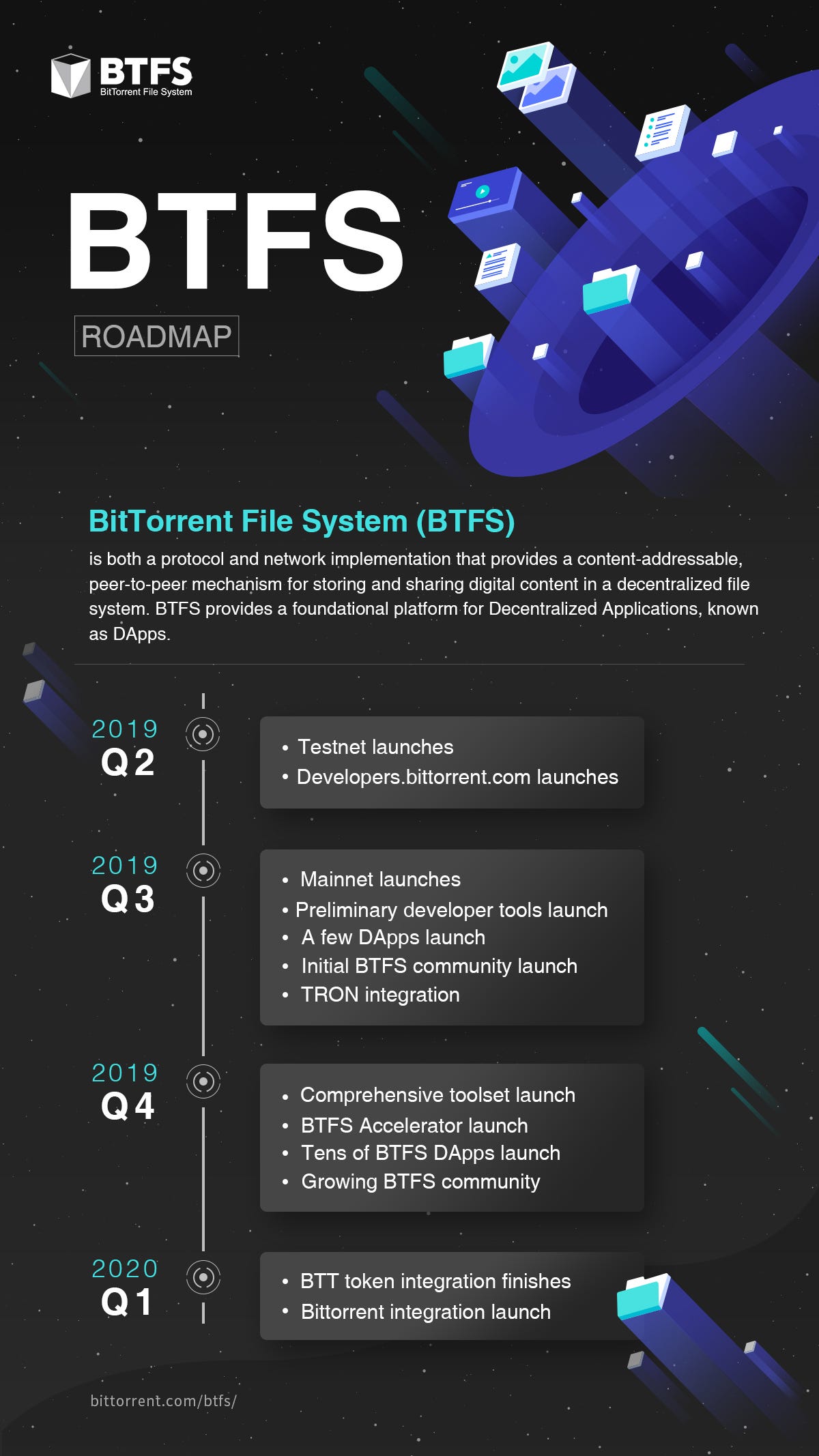 BTFS
BitTorrent File System

BTFS
ROADMAP

BitTorrent File System (BTFS)
is both a protocol and network implementation that provides a content-addressable, peer-to-peer mechanism for storing and sharing digital content in a decentralized file system. BTFS provides a foundational platform for Decentralized Applications, known as DApps.

2019
Q2
• Testnet launches
• Developers.bittorrent.com launches

2019
Q3
• Mainnet launches
• Preliminary developer tools launch
• A few DApps launch
• Initial BTFS community launch
• TRON integration

2019
Q4
• Comprehensive toolset launch
• BTFS Accelerator launch
• Tens of BTFS DApps launch
• Growing BTFS community

2020
Q1
• BTT token integration finishes
• Bittorrent integration launch

bittorrent.com/btfs/